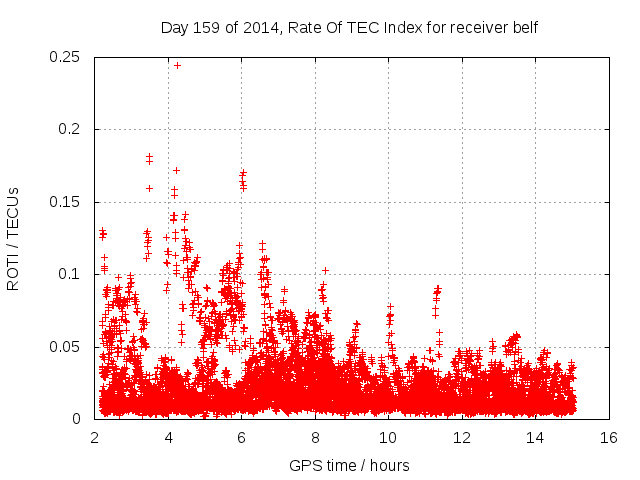 Day 159 of 2014, Rate Of TEC Index for receiver belf

ROTI / TECUs

0.25
0.2
0.15
0.1
0.05
0

2
4
6
8
10
12
14
16

GPS time / hours